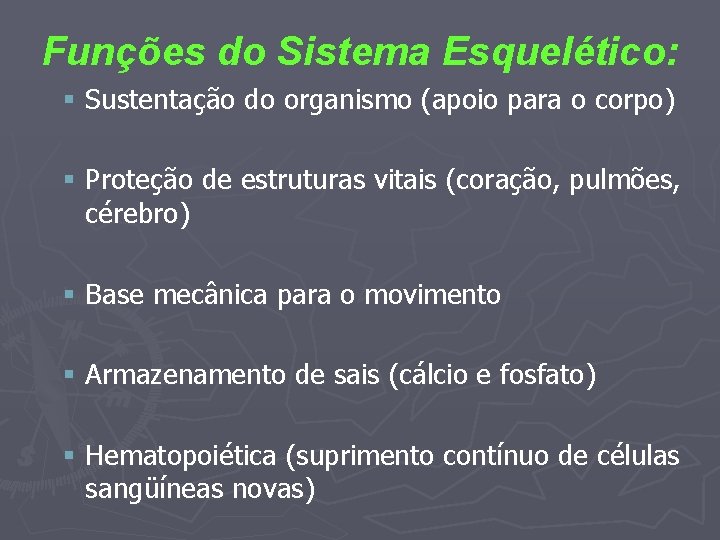 Funções do Sistema Esquelético:

▪ Sustentação do organismo (apoio para o corpo)

▪ Proteção de estruturas vitais (coração, pulmões, cérebro)

▪ Base mecânica para o movimento

▪ Armazenamento de sais (cálcio e fosfato)

▪ Hematopoiética (suprimento contínuo de células sangüíneas novas)